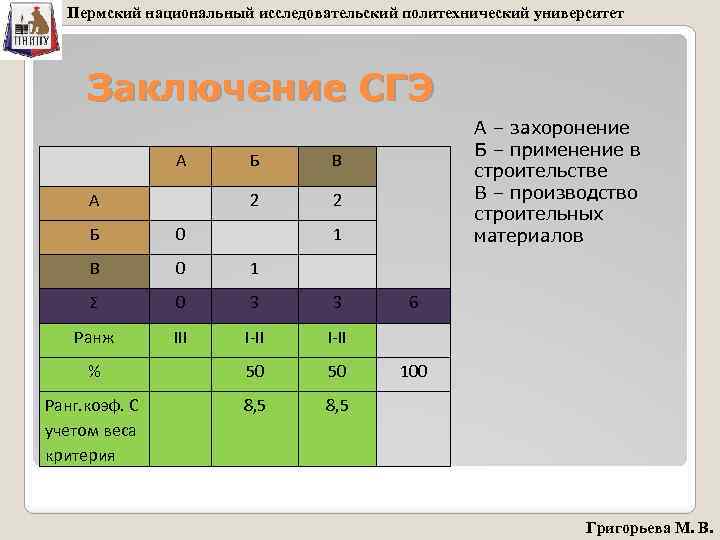 ПНИПУ

Пермский национальный исследовательский политехнический университет

Заключение СГЭ

| | А | Б | В | |
|---|---|---|---|---|
| А | | 2 | 2 | |
| Б | 0 | | 1 | |
| В | 0 | 1 | | |
| Σ | 0 | 3 | 3 | 6 |
| Ранж | III | I-II | I-II | |
| % | | 50 | 50 | 100 |
| Ранг.коэф. С учетом веса критерия | | 8,5 | 8,5 | |

А – захоронение
Б – применение в строительстве
В – производство строительных материалов

Григорьева М. В.